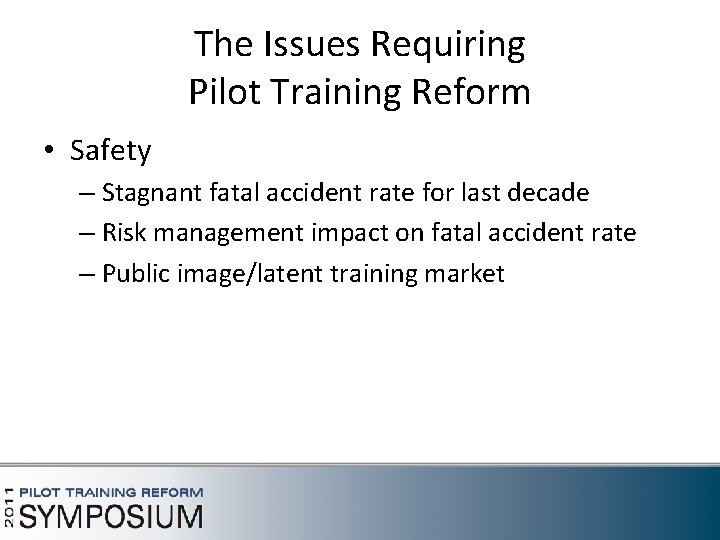 The Issues Requiring
Pilot Training Reform

• Safety
– Stagnant fatal accident rate for last decade
– Risk management impact on fatal accident rate
– Public image/latent training market

2011 PILOT TRAINING REFORM
SYMPOSIUM